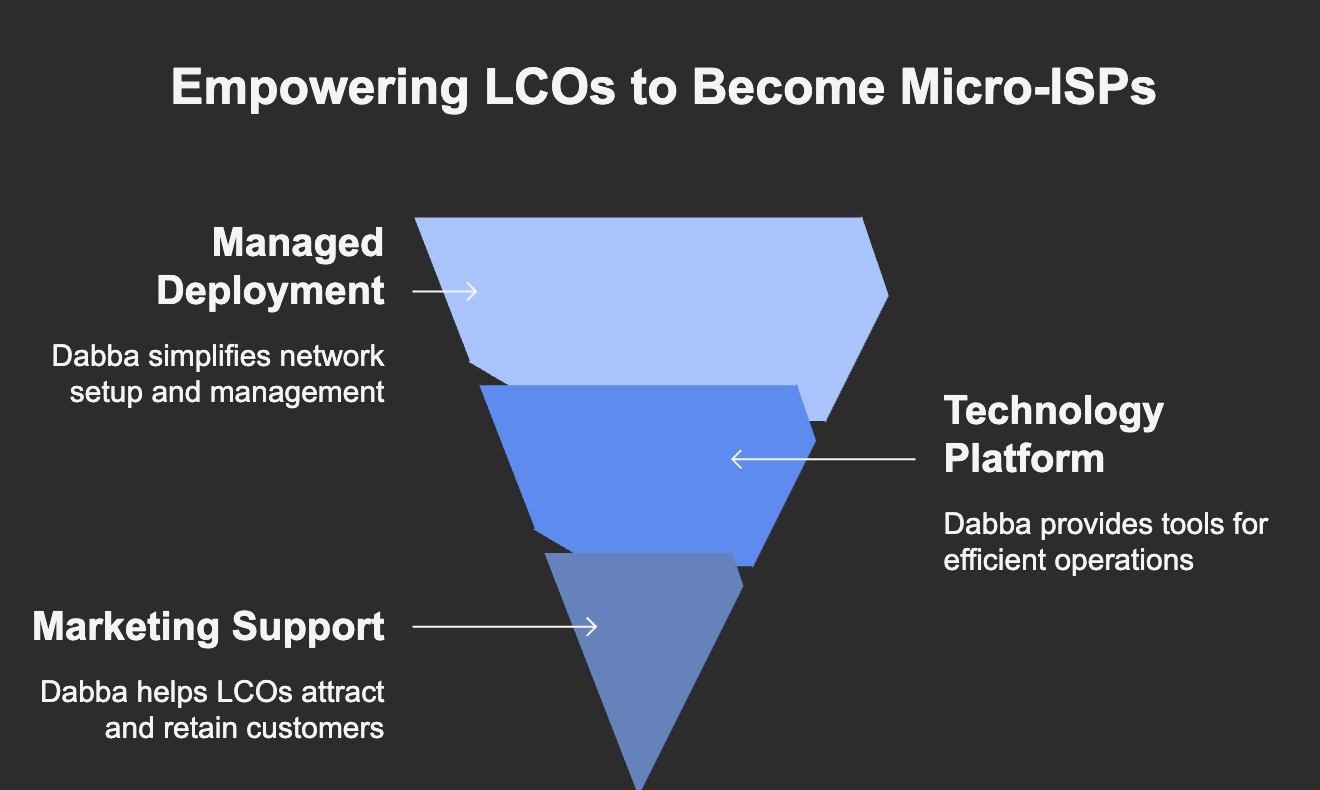 Empowering LCOs to Become Micro-ISPs

Managed Deployment

Dabba simplifies network setup and management

Technology Platform

Dabba provides tools for efficient operations

Marketing Support

Dabba helps LCOs attract and retain customers